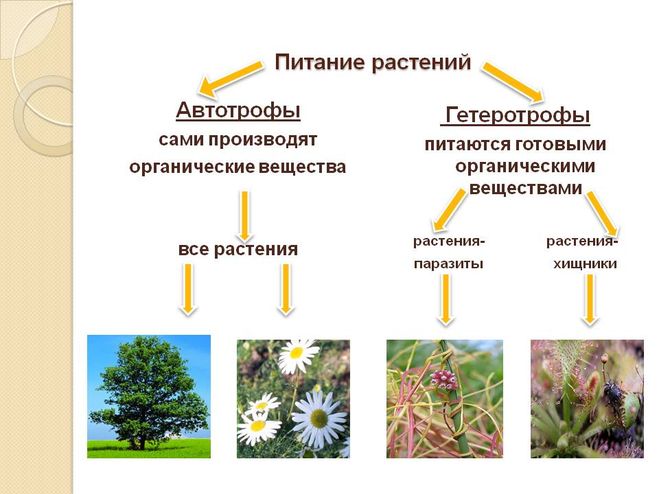 Питание растений

Автотрофы
сами производят органические вещества

все растения

Гетеротрофы
питаются готовыми органическими веществами

растения-паразиты

растения-хищники